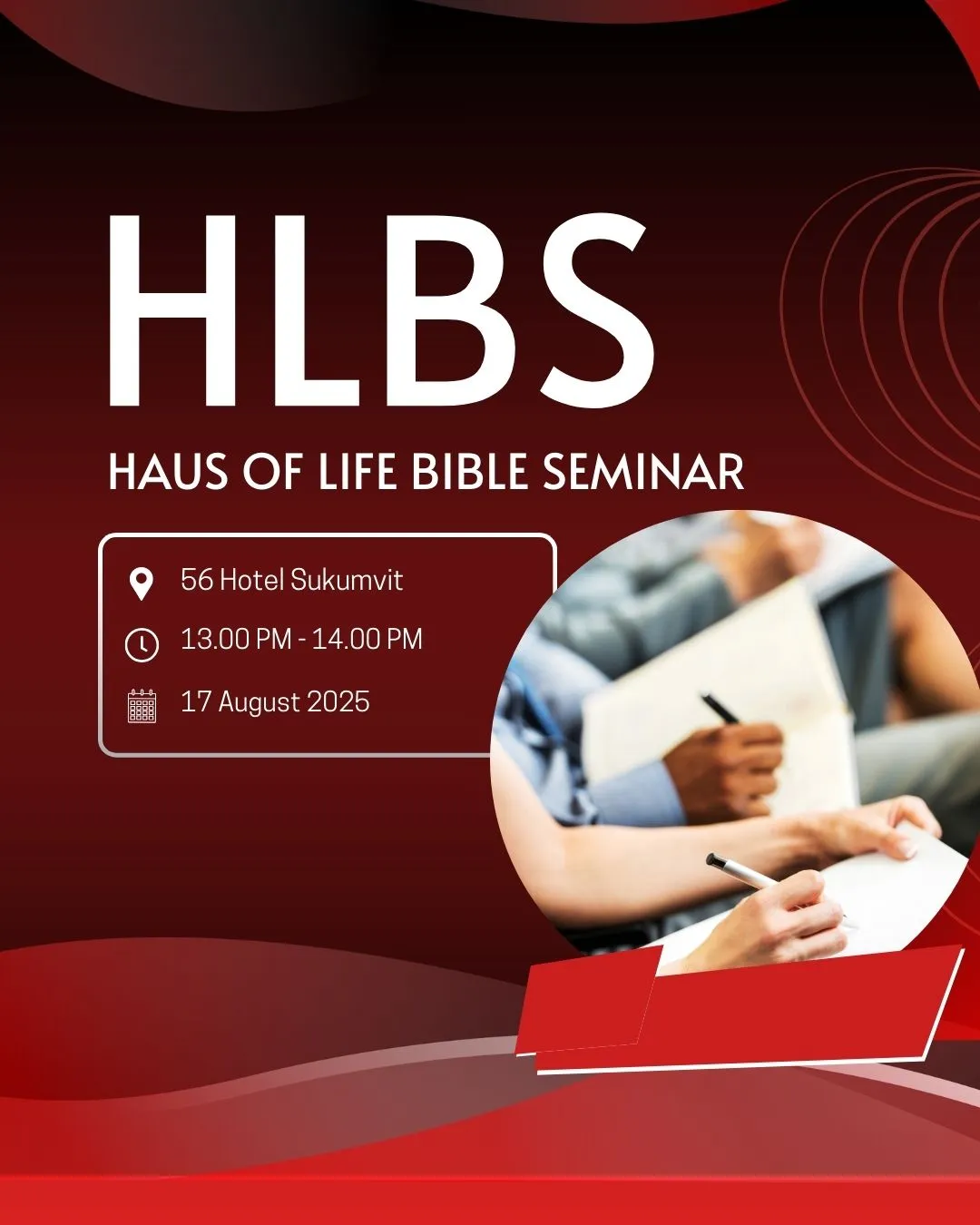 HLBS

HAUS OF LIFE BIBLE SEMINAR

56 Hotel Sukumvit

13.00 PM - 14.00 PM

17 August 2025